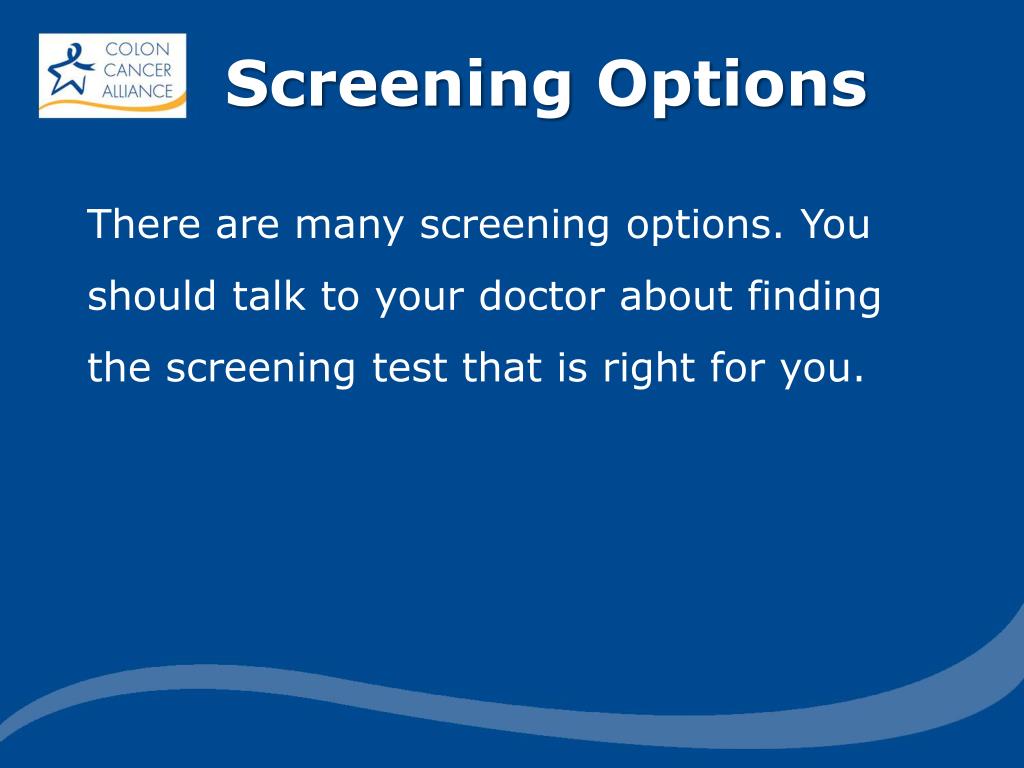 COLON CANCER ALLIANCE

Screening Options

There are many screening options. You should talk to your doctor about finding the screening test that is right for you.